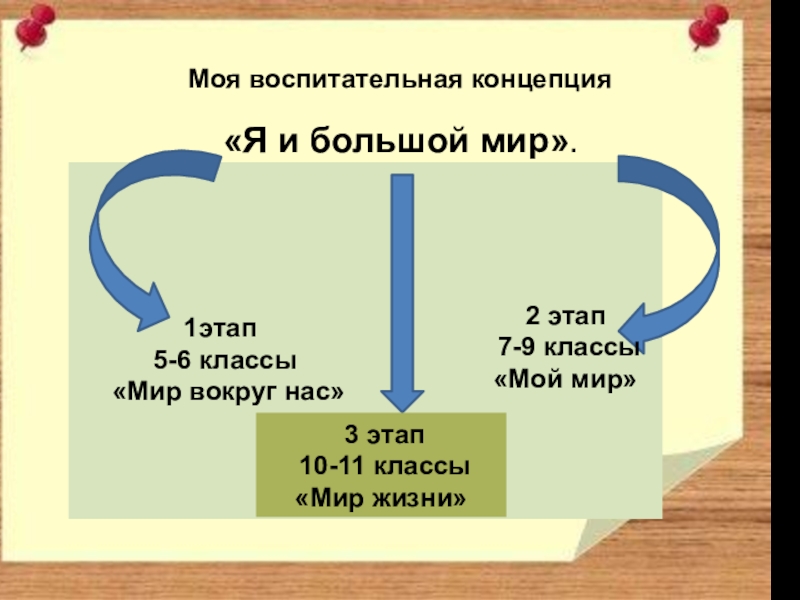 Моя воспитательная концепция

«Я и большой мир».

1этап
5-6 классы
«Мир вокруг нас»

2 этап
7-9 классы
«Мой мир»

3 этап
10-11 классы
«Мир жизни»